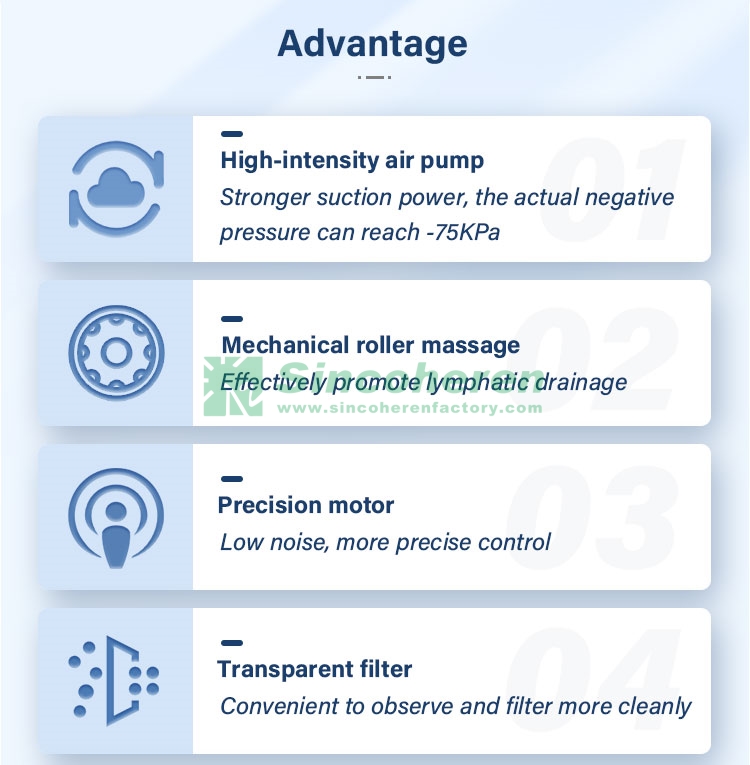 Advantage

01
High-intensity air pump
Stronger suction power, the actual negative pressure can reach -75KPa

02
Mechanical roller massage
Effectively promote lymphatic drainage

Sincoheren
www.sincoherenfactory.com

03
Precision motor
Low noise, more precise control

04
Transparent filter
Convenient to observe and filter more cleanly